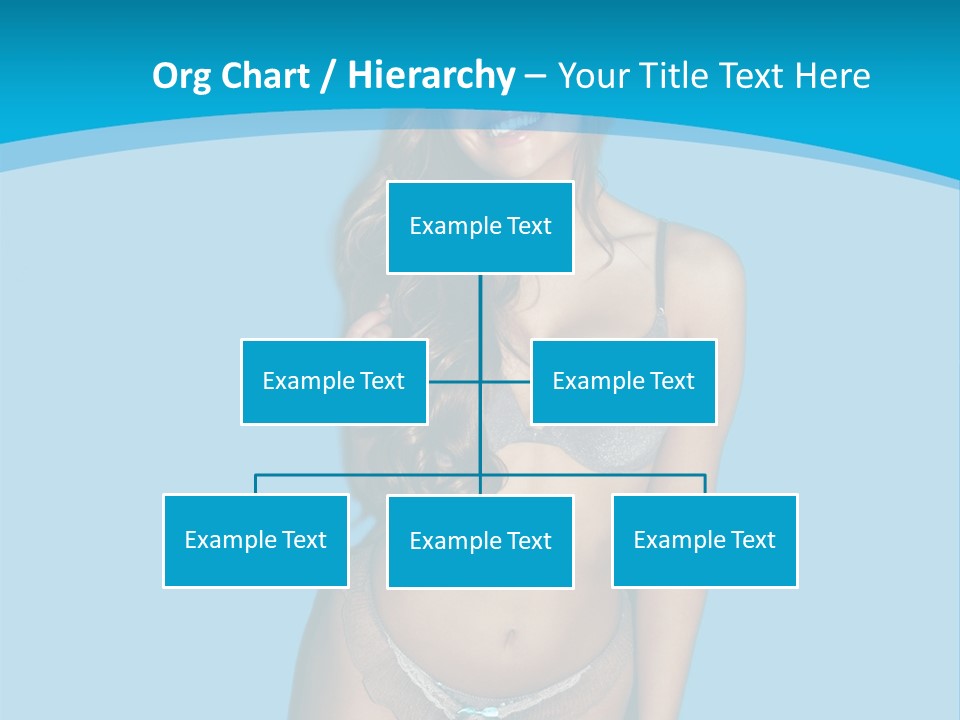 Org Chart / Hierarchy – Your Title Text Here

Example Text

Example Text

Example Text

Example Text

Example Text

Example Text